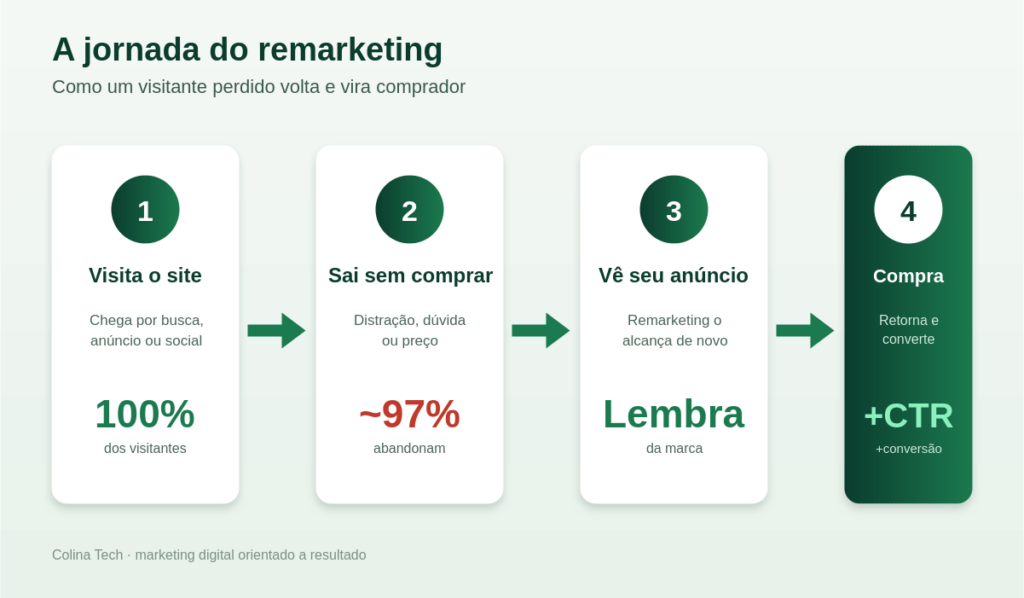 A jornada do remarketing
Como um visitante perdido volta e vira comprador

1
Visita o site
Chega por busca, anúncio ou social
100%
dos visitantes

2
Sai sem comprar
Distração, dúvida ou preço
~97%
abandonam

3
Vê seu anúncio
Remarketing o alcança de novo
Lembra
da marca

4
Compra
Retorna e converte
+CTR
+conversão

Colina Tech · marketing digital orientado a resultado